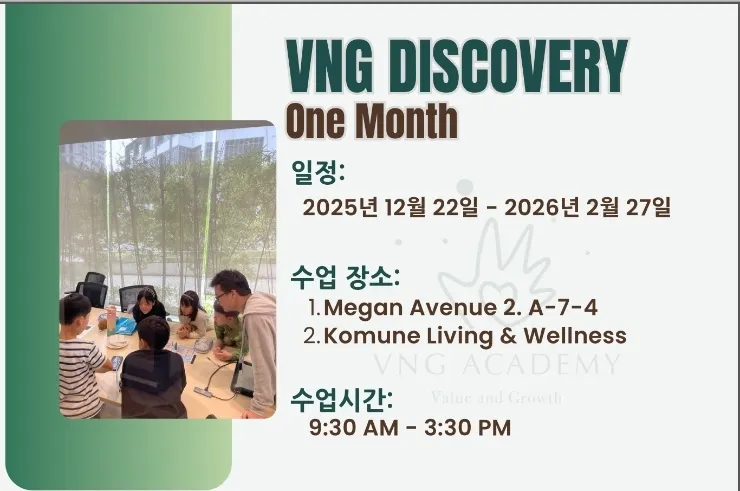 VNG DISCOVERY
One Month

일정:
2025년 12월 22일 - 2026년 2월 27일

수업 장소:
1. Megan Avenue 2. A-7-4
2. Komune Living & Wellness

VNG ACADEMY
Value and Growth

수업시간:
9:30 AM - 3:30 PM